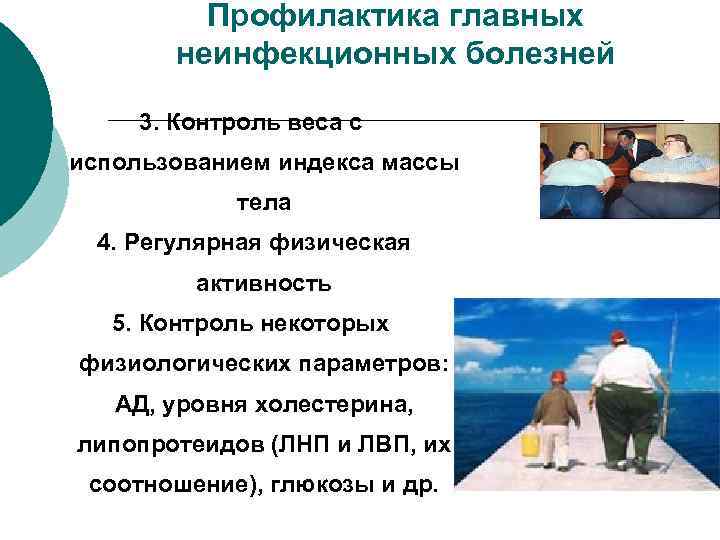 Профилактика главных неинфекционных болезней

3. Контроль веса с использованием индекса массы тела

4. Регулярная физическая активность

5. Контроль некоторых физиологических параметров: АД, уровня холестерина, липопротеидов (ЛНП и ЛВП, их соотношение), глюкозы и др.